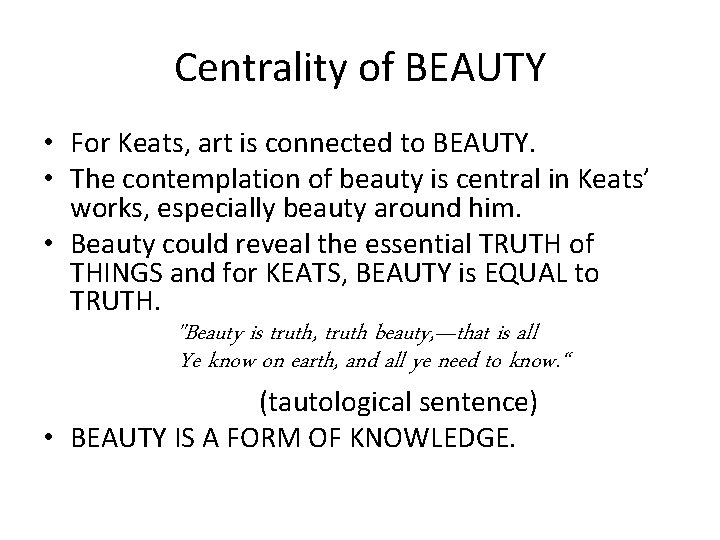 Centrality of BEAUTY

• For Keats, art is connected to BEAUTY.
• The contemplation of beauty is central in Keats' works, especially beauty around him.
• Beauty could reveal the essential TRUTH of THINGS and for KEATS, BEAUTY is EQUAL to TRUTH.

"Beauty is truth, truth beauty,—that is all
Ye know on earth, and all ye need to know."

(tautological sentence)

• BEAUTY IS A FORM OF KNOWLEDGE.